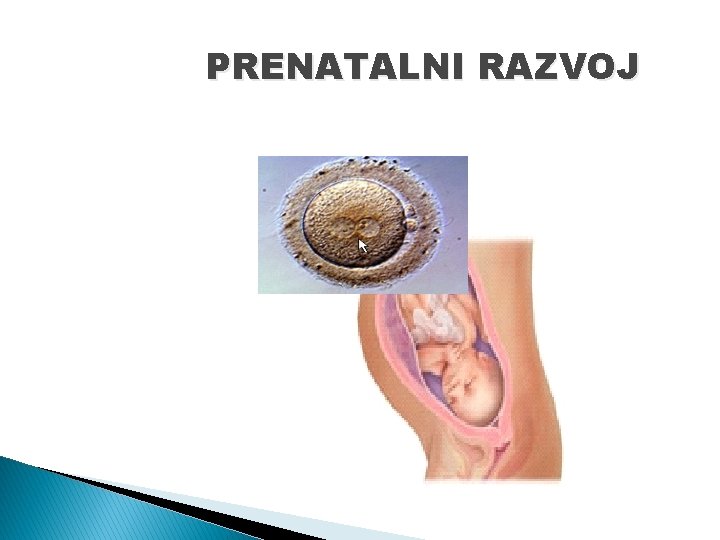 PRENATALNI RAZVOJ